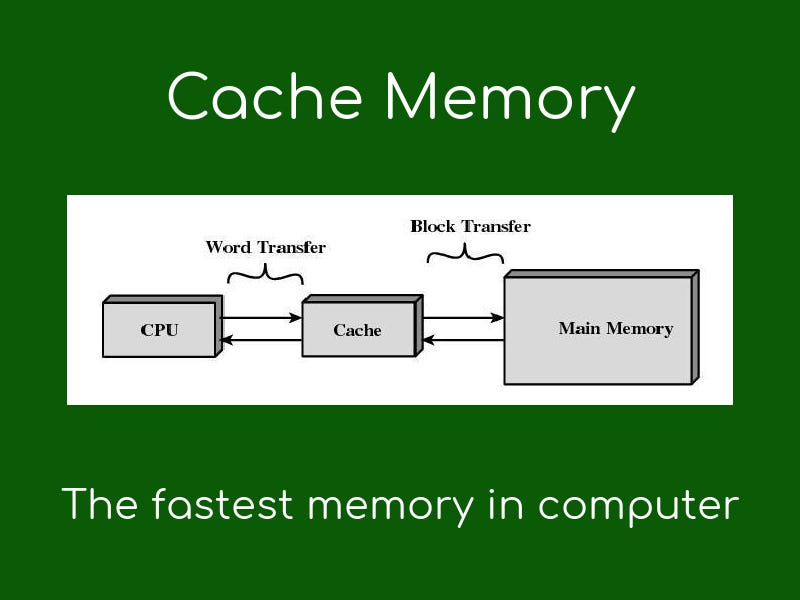 Cache Memory

Word Transfer

Block Transfer

CPU

Cache

Main Memory

The fastest memory in computer